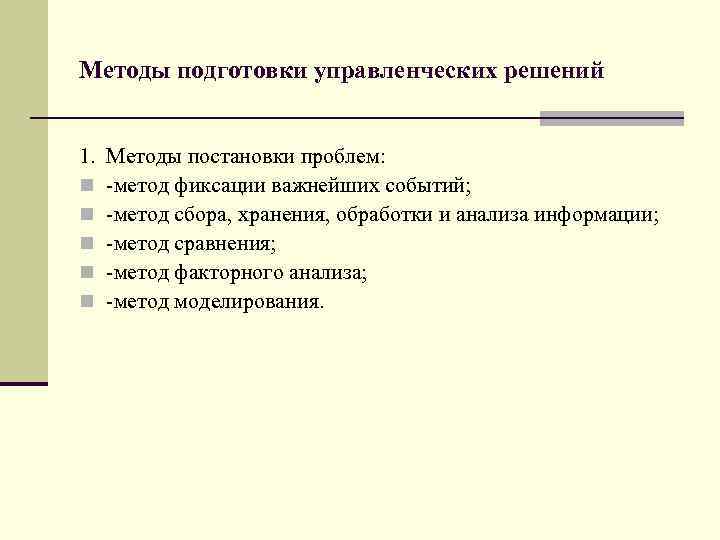 Методы подготовки управленческих решений

1. Методы постановки проблем:
-метод фиксации важнейших событий;
-метод сбора, хранения, обработки и анализа информации;
-метод сравнения;
-метод факторного анализа;
-метод моделирования.